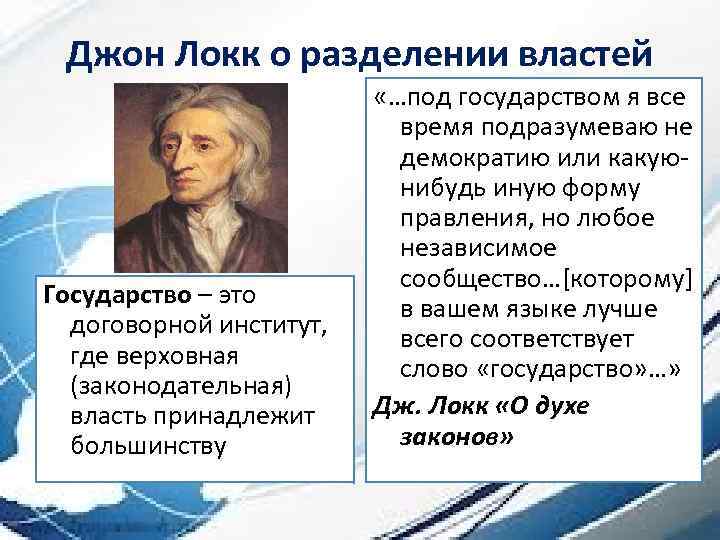 Джон Локк о разделении властей

Государство – это договорной институт, где верховная (законодательная) власть принадлежит большинству

«…под государством я все время подразумеваю не демократию или какую-нибудь иную форму правления, но любое независимое сообщество…[которому] в вашем языке лучше всего соответствует слово «государство»…»

Дж. Локк «О духе законов»